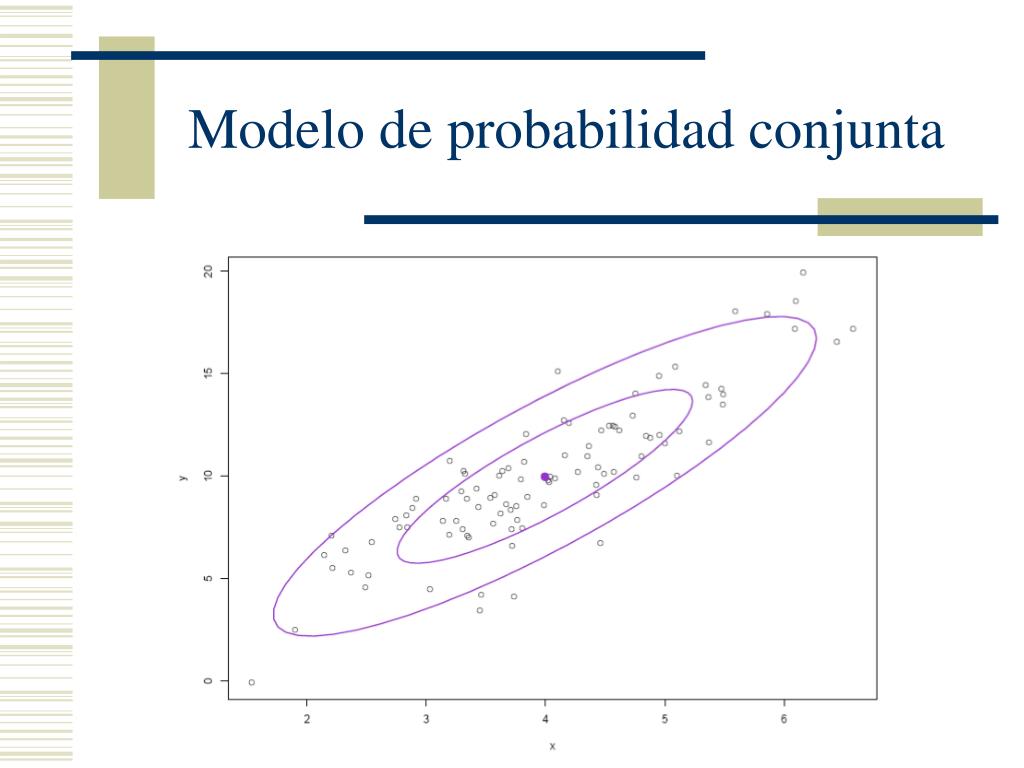 Modelo de probabilidad conjunta

20
15
10
5
0
y
2
3
4
5
6
x